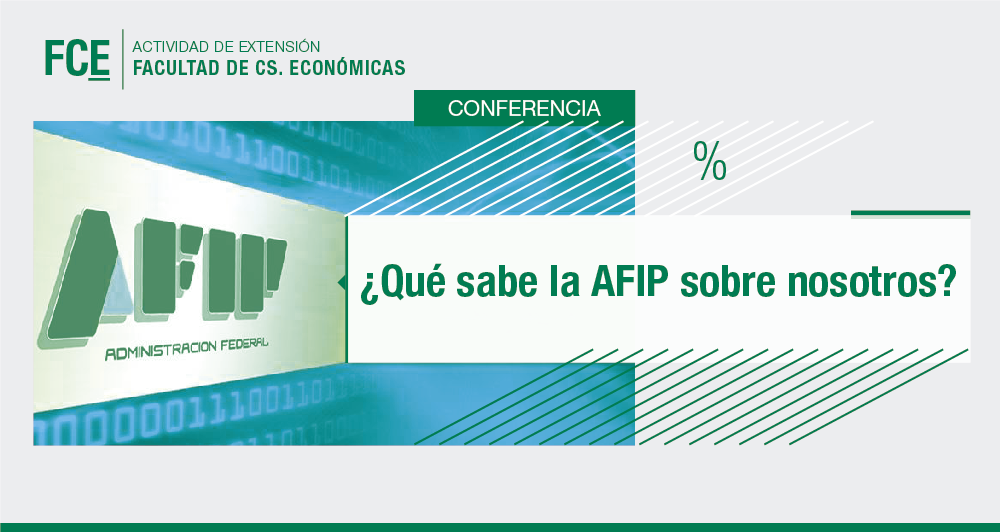 FCE
ACTIVIDAD DE EXTENSIÓN
FACULTAD DE CS. ECONÓMICAS

CONFERENCIA

%

AFIP
ADMINISTRACION FEDERAL

¿Qué sabe la AFIP sobre nosotros?